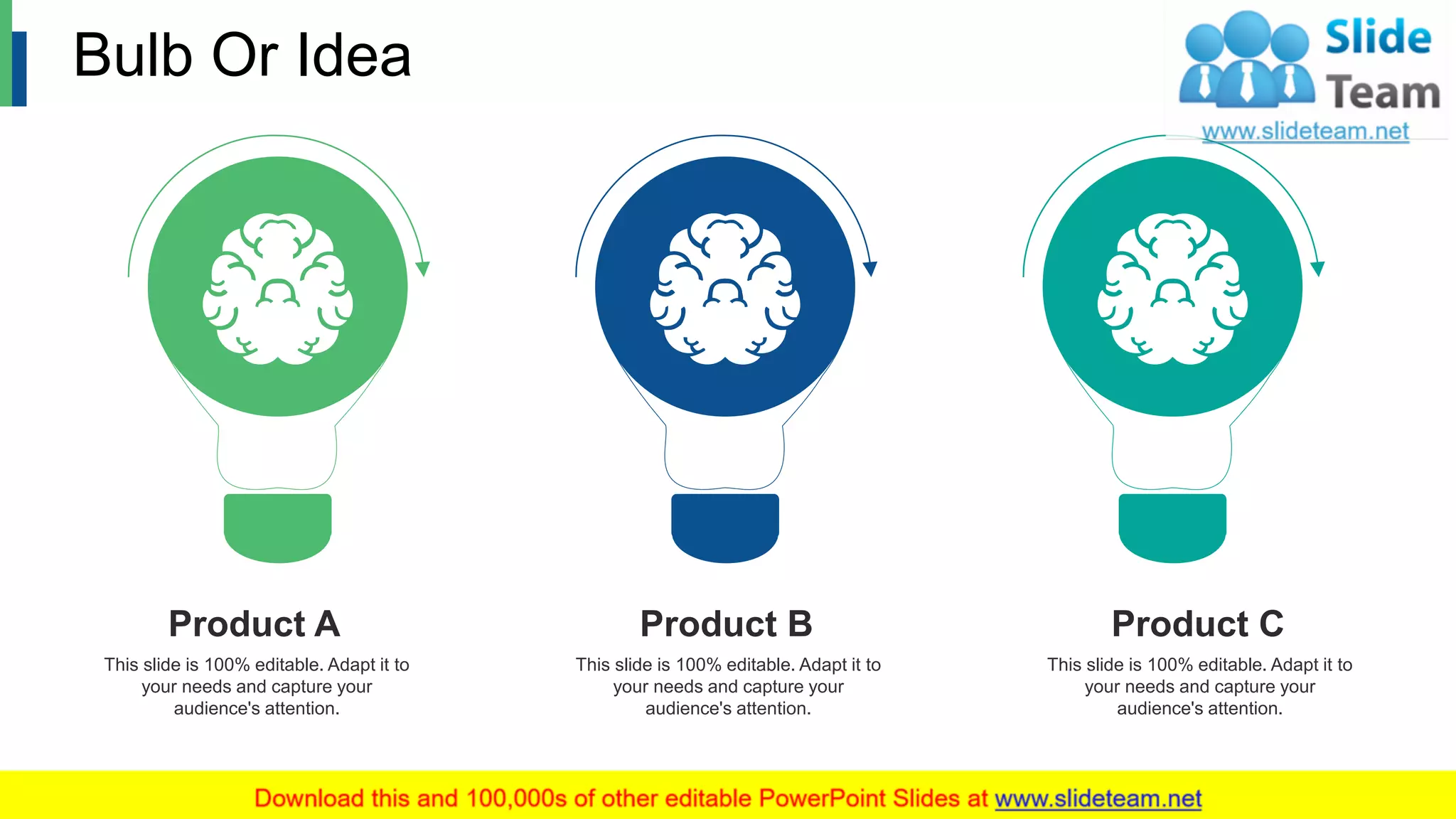 Bulb Or Idea

Slide Team
www.slideteam.net

Product A
This slide is 100% editable. Adapt it to your needs and capture your audience's attention.

Product B
This slide is 100% editable. Adapt it to your needs and capture your audience's attention.

Product C
This slide is 100% editable. Adapt it to your needs and capture your audience's attention.

Download this and 100,000s of other editable PowerPoint Slides at www.slideteam.net